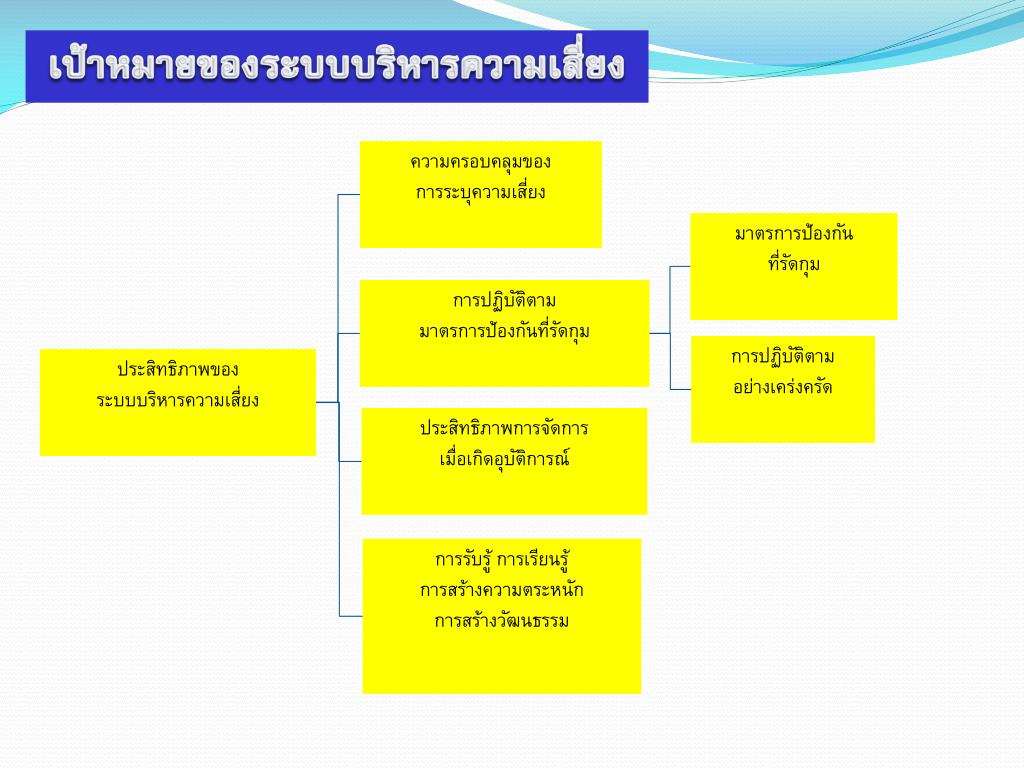 เป้าหมายของระบบบริหารความเสี่ยง

ประสิทธิภาพของ
ระบบบริหารความเสี่ยง

ความครอบคลุมของ
การระบุความเสี่ยง

การปฏิบัติตาม
มาตรการป้องกันที่รัดกุม

ประสิทธิภาพการจัดการ
เมื่อเกิดอุบัติการณ์

การรับรู้ การเรียนรู้
การสร้างความตระหนัก
การสร้างวัฒนธรรม

มาตรการป้องกัน
ที่รัดกุม

การปฏิบัติตาม
อย่างเคร่งครัด